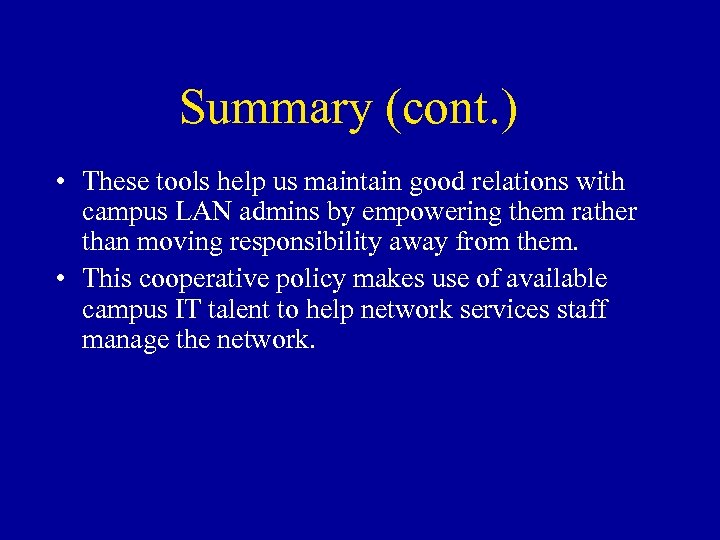 Summary (cont.)

• These tools help us maintain good relations with campus LAN admins by empowering them rather than moving responsibility away from them.

• This cooperative policy makes use of available campus IT talent to help network services staff manage the network.